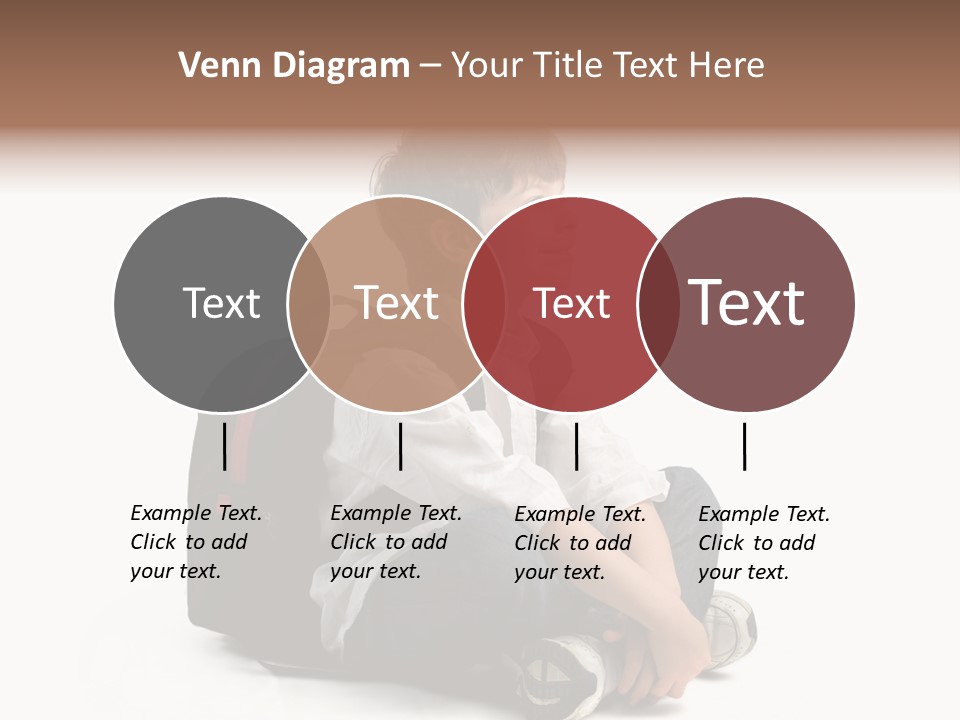 Venn Diagram – Your Title Text Here

Text

Text

Text

Text

Example Text. Click to add your text.

Example Text. Click to add your text.

Example Text. Click to add your text.

Example Text. Click to add your text.